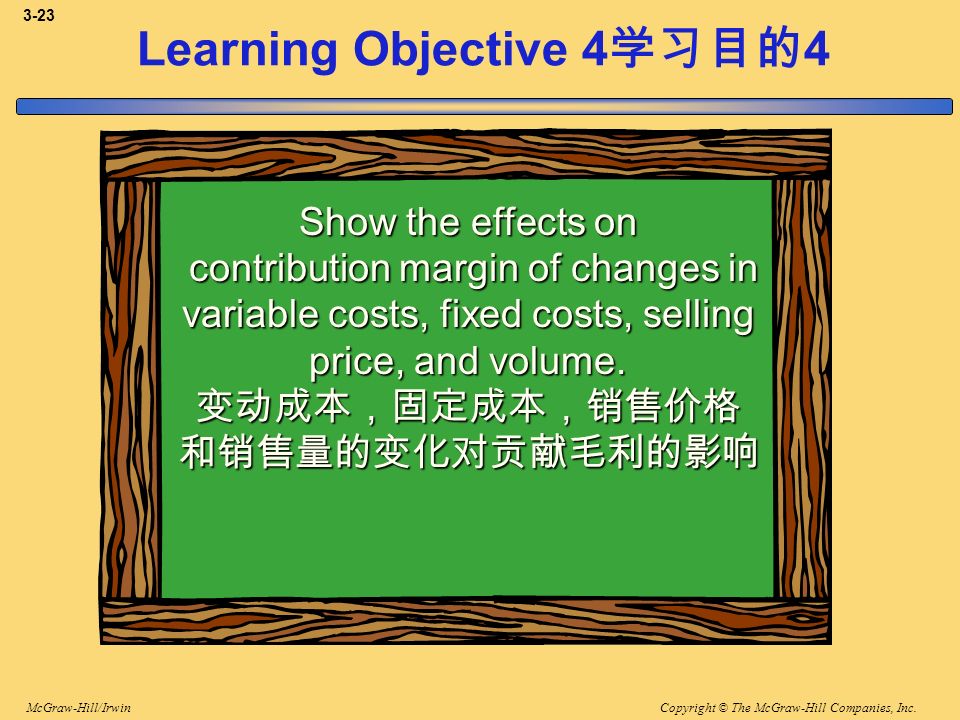 3-23

Learning Objective 4学习目的4

Show the effects on contribution margin of changes in variable costs, fixed costs, selling price, and volume.
变动成本，固定成本，销售价格和销售量的变化对贡献毛利的影响

McGraw-Hill/Irwin

Copyright © The McGraw-Hill Companies, Inc.